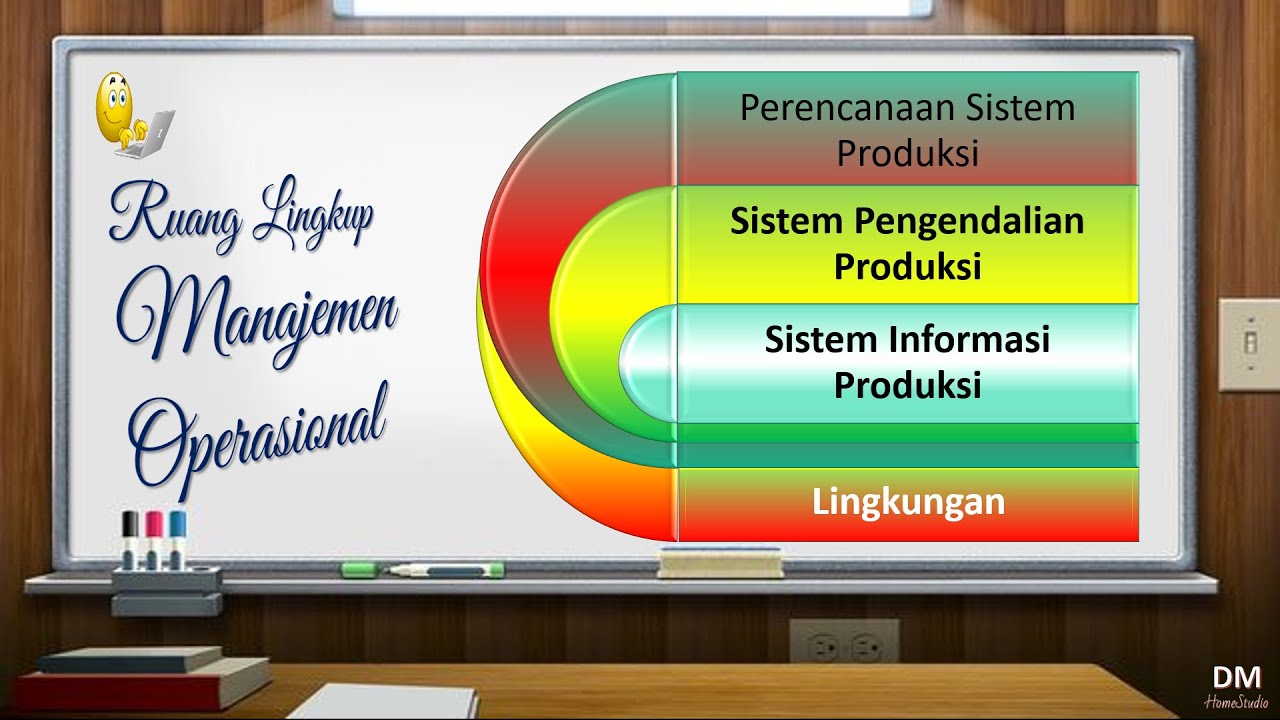 Ruang Lingkup
Manajemen
Operasional

Perencanaan Sistem Produksi

Sistem Pengendalian Produksi

Sistem Informasi Produksi

Lingkungan

DM
HomeStudio